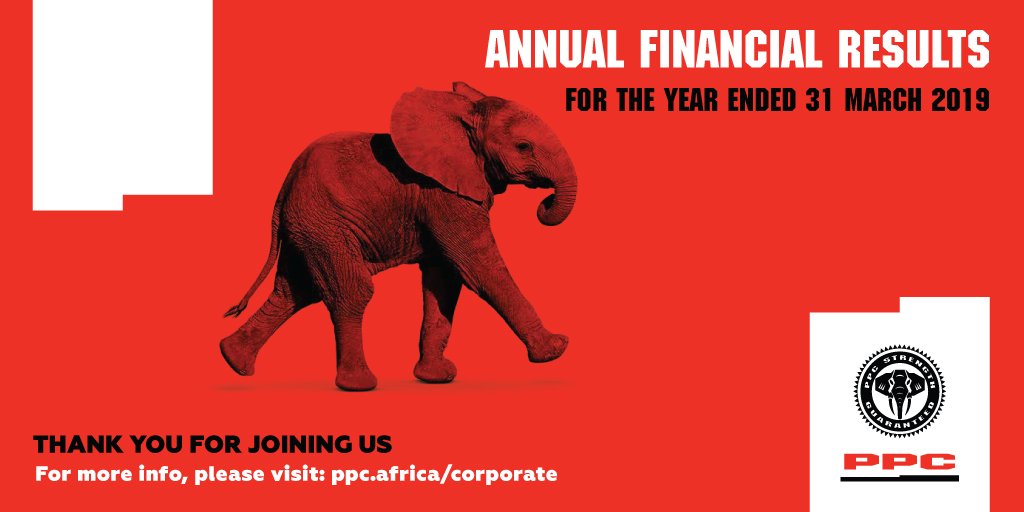 ANNUAL FINANCIAL RESULTS
FOR THE YEAR ENDED 31 MARCH 2019

THANK YOU FOR JOINING US
For more info, please visit: ppc.africa/corporate

PPC STRENGTH GUARANTEED
PPC